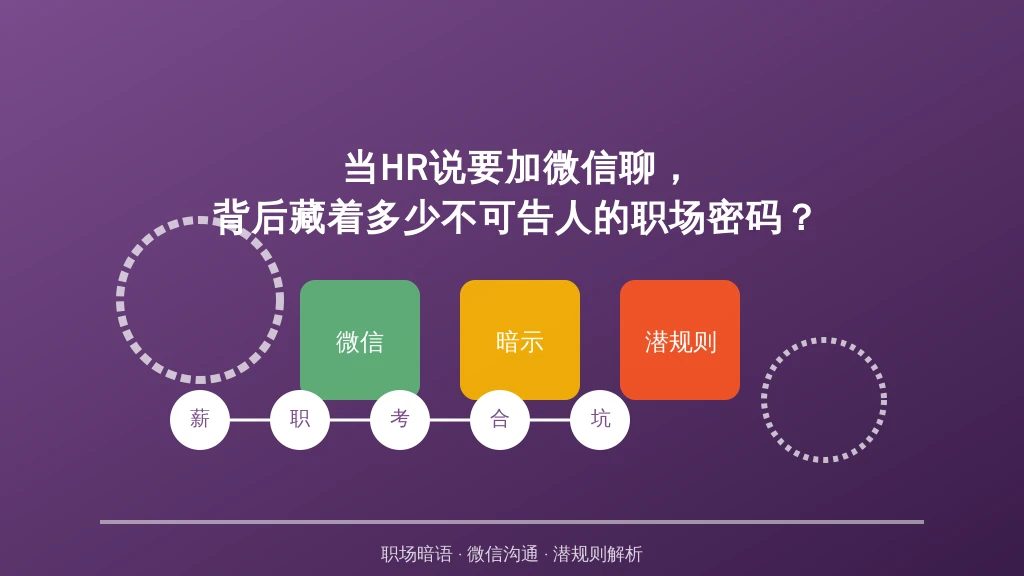 当HR说要加微信聊，
背后藏着多少不可告人的职场密码？

微信

暗示

潜规则

薪

职

考

合

坑

职场暗语 · 微信沟通 · 潜规则解析